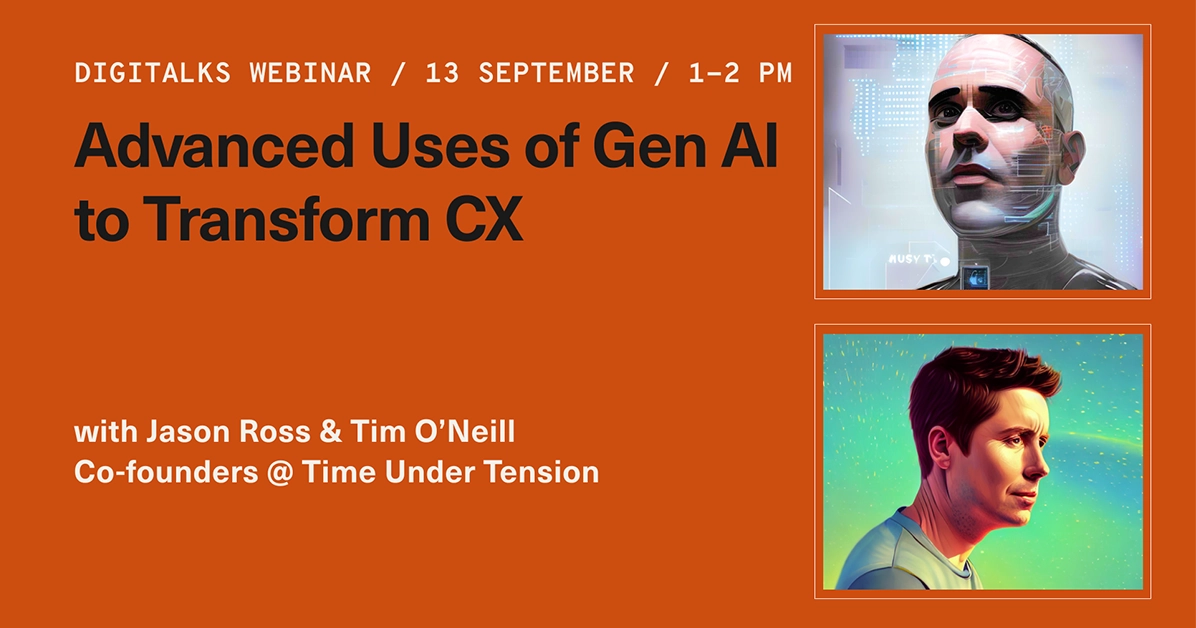 DIGITALKS WEBINAR / 13 SEPTEMBER / 1-2 PM

Advanced Uses of Gen AI to Transform CX

with Jason Ross & Tim O'Neill
Co-founders @ Time Under Tension